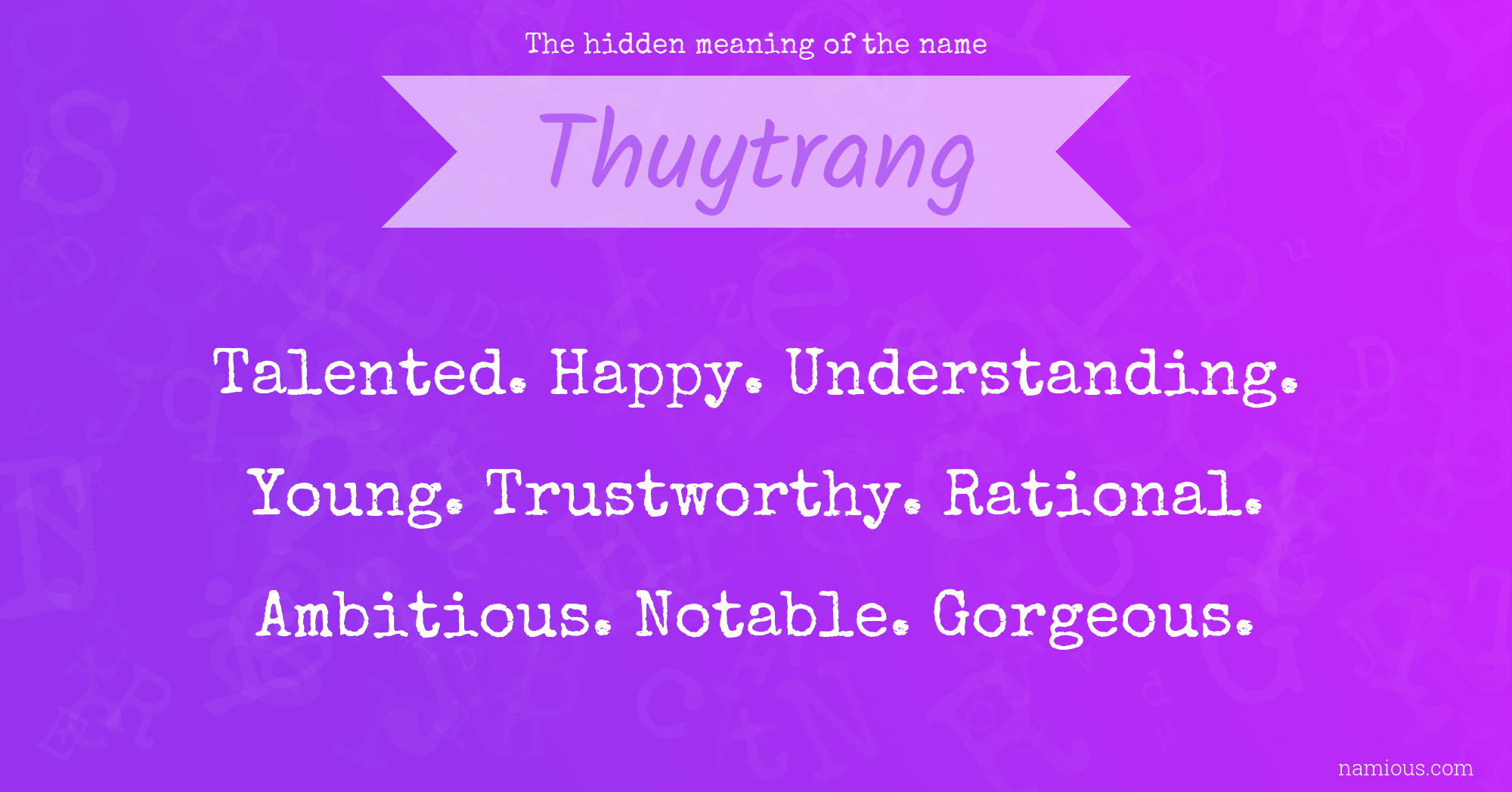 The hidden meaning of the name

Thuytrang

Talented. Happy. Understanding. Young. Trustworthy. Rational. Ambitious. Notable. Gorgeous.

namious.com